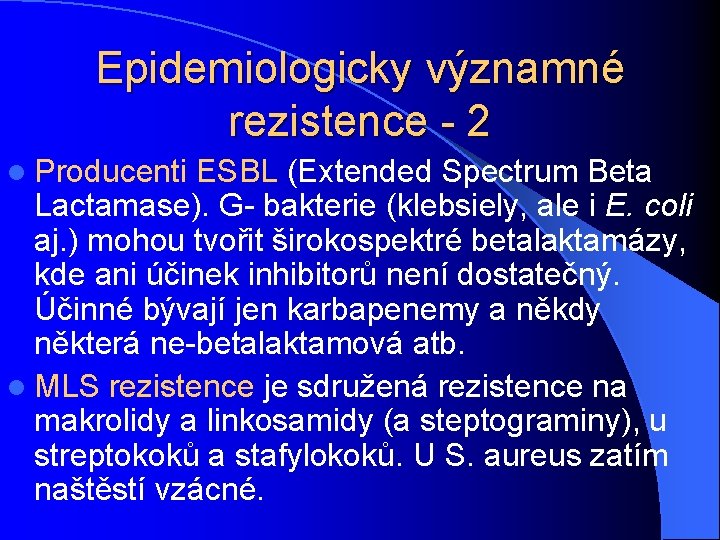 Epidemiologicky významné rezistence - 2

Producenti ESBL (Extended Spectrum Beta Lactamase). G- bakterie (klebsiely, ale i E. coli aj.) mohou tvořit širokospektré betalaktamázy, kde ani účinek inhibitorů není dostatečný. Účinné bývají jen karbapenemy a někdy některá ne-betalaktamová atb.

MLS rezistence je sdružená rezistence na makrolidy a linkosamidy (a steptograminy), u streptokoků a stafylokoků. U S. aureus zatím naštěstí vzácné.